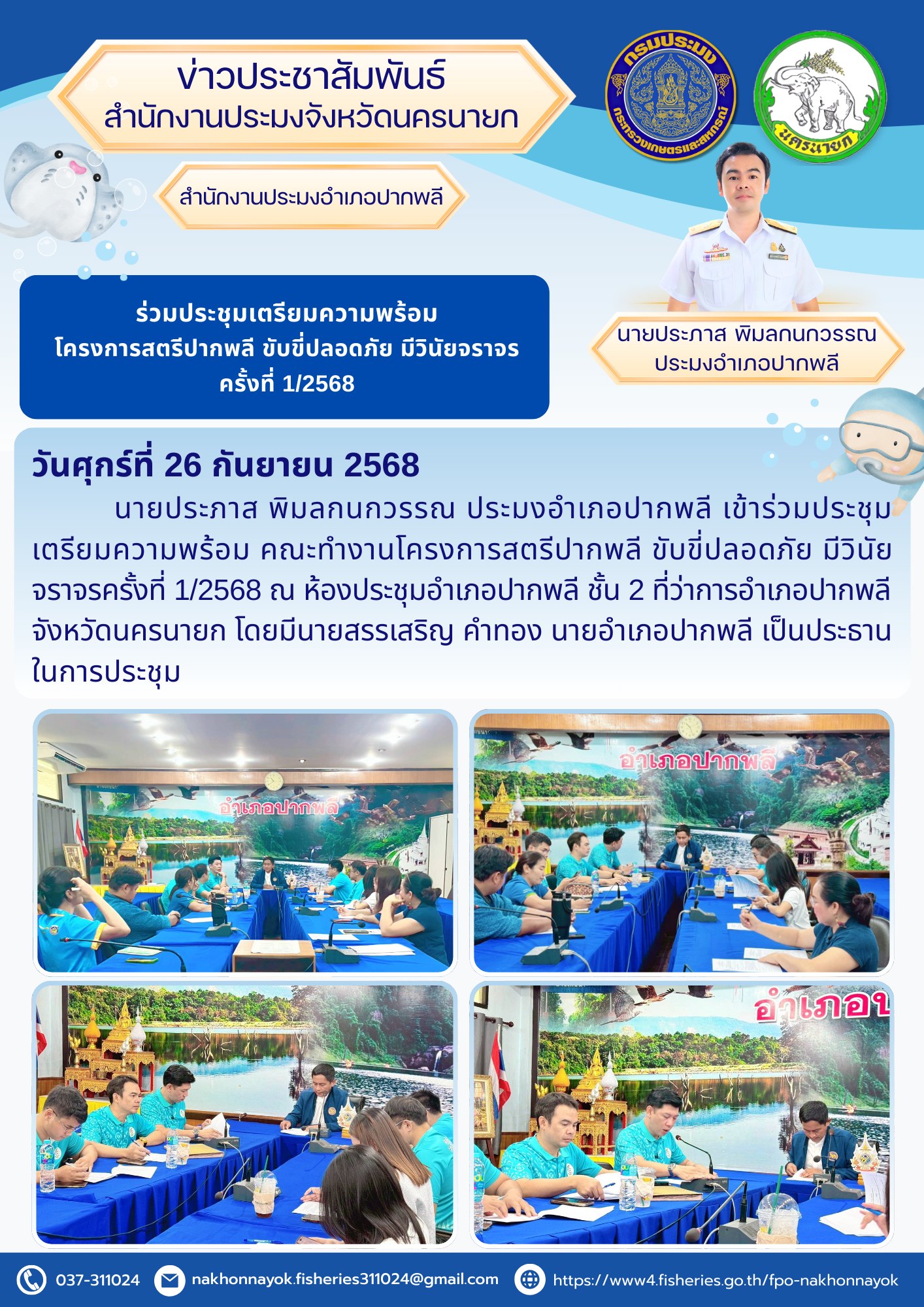 ข่าวประชาสัมพันธ์
สำนักงานประมงจังหวัดนครนายก

กรมประมง
กระทรวงเกษตรและสหกรณ์

นครนายก

สำนักงานประมงอำเภอปากพลี

ร่วมประชุมเตรียมความพร้อม
โครงการสตรีปากพลี ขับขี่ปลอดภัย มีวินัยจราจร
ครั้งที่ 1/2568

นายประภาส พิมลกนกวรรณ
ประมงอำเภอปากพลี

วันศุกร์ที่ 26 กันยายน 2568

นายประภาส พิมลกนกวรรณ ประมงอำเภอปากพลี เข้าร่วมประชุมเตรียมความพร้อม คณะทำงานโครงการสตรีปากพลี ขับขี่ปลอดภัย มีวินัยจราจรครั้งที่ 1/2568 ณ ห้องประชุมอำเภอปากพลี ชั้น 2 ที่ว่าการอำเภอปากพลี จังหวัดนครนายก โดยมีนายสรรเสริญ คำทอง นายอำเภอปากพลี เป็นประธานในการประชุม

อำเภอปากพลี

อำเภอปากพลี

อำเภอป

037-311024 nakhonnayok.fisheries311024@gmail.com https://www4.fisheries.go.th/fpo-nakhonnayok